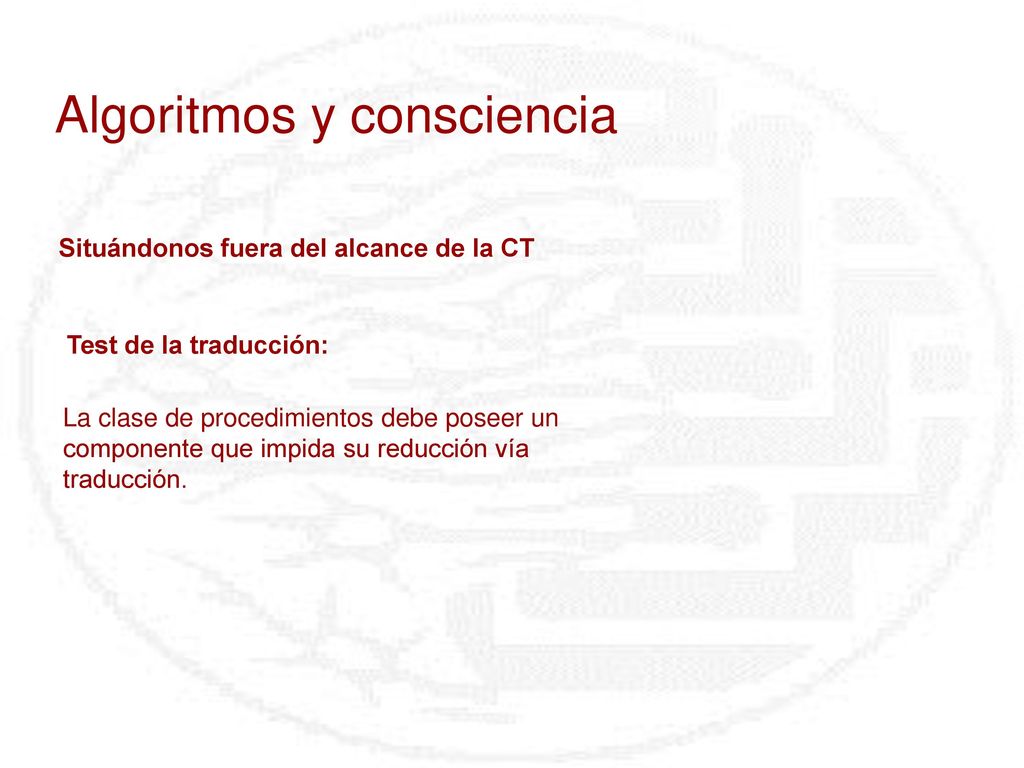 Algoritmos y consciencia

Situándonos fuera del alcance de la CT

Test de la traducción:

La clase de procedimientos debe poseer un componente que impida su reducción vía traducción.